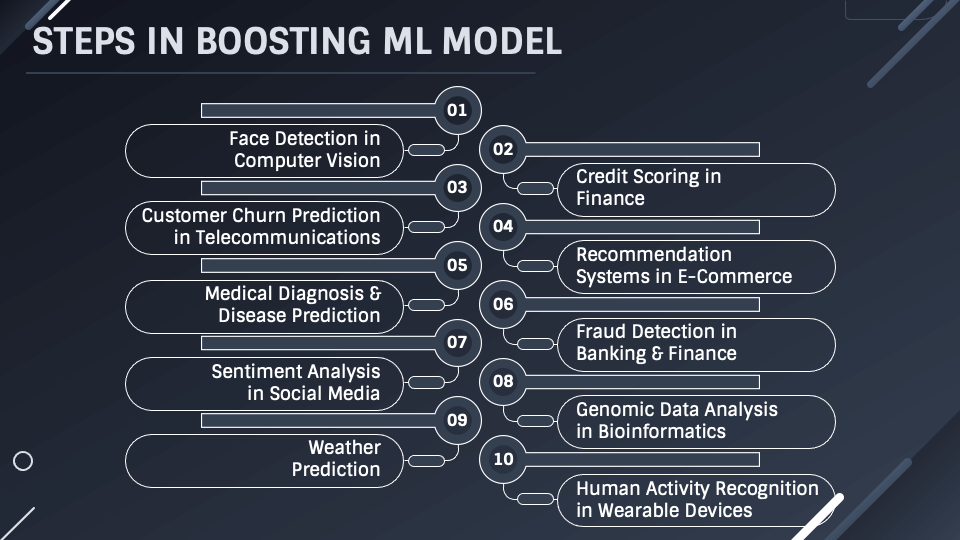 STEPS IN BOOSTING ML MODEL

01
Face Detection in Computer Vision

02
Credit Scoring in Finance

03
Customer Churn Prediction in Telecommunications

04
Recommendation Systems in E-Commerce

05
Medical Diagnosis & Disease Prediction

06
Fraud Detection in Banking & Finance

07
Sentiment Analysis in Social Media

08
Genomic Data Analysis in Bioinformatics

09
Weather Prediction

10
Human Activity Recognition in Wearable Devices